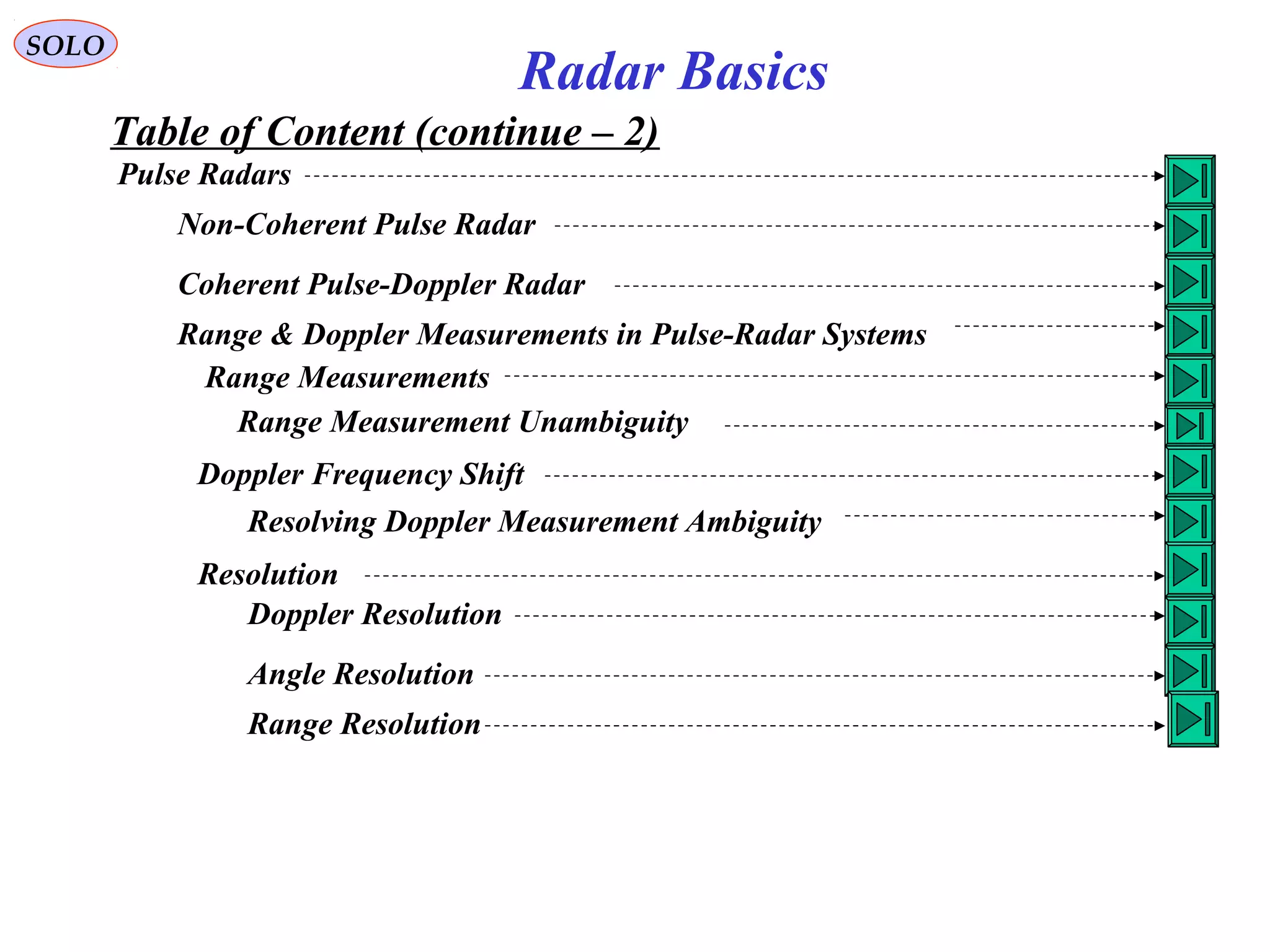 SOLO

Radar Basics

Table of Content (continue – 2)

Pulse Radars

Non-Coherent Pulse Radar

Coherent Pulse-Doppler Radar

Range & Doppler Measurements in Pulse-Radar Systems

Range Measurements

Range Measurement Unambiguity

Doppler Frequency Shift

Resolving Doppler Measurement Ambiguity

Resolution

Doppler Resolution

Angle Resolution

Range Resolution